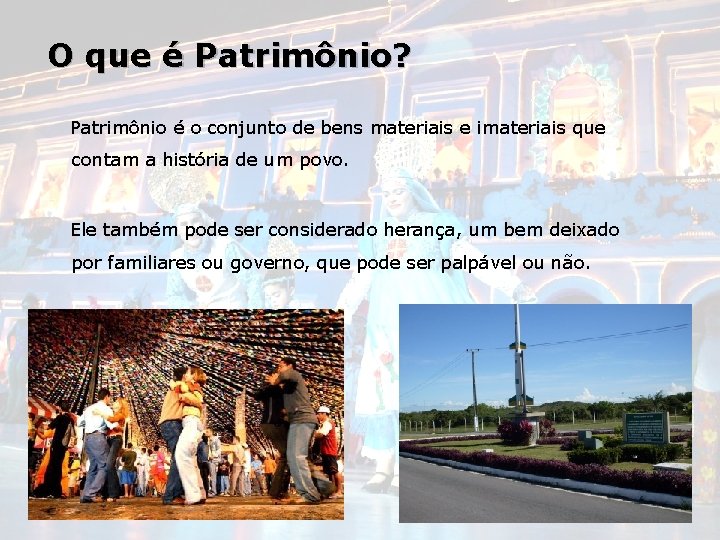 O que é Patrimônio?

Patrimônio é o conjunto de bens materiais e imateriais que contam a história de um povo.

Ele também pode ser considerado herança, um bem deixado por familiares ou governo, que pode ser palpável ou não.